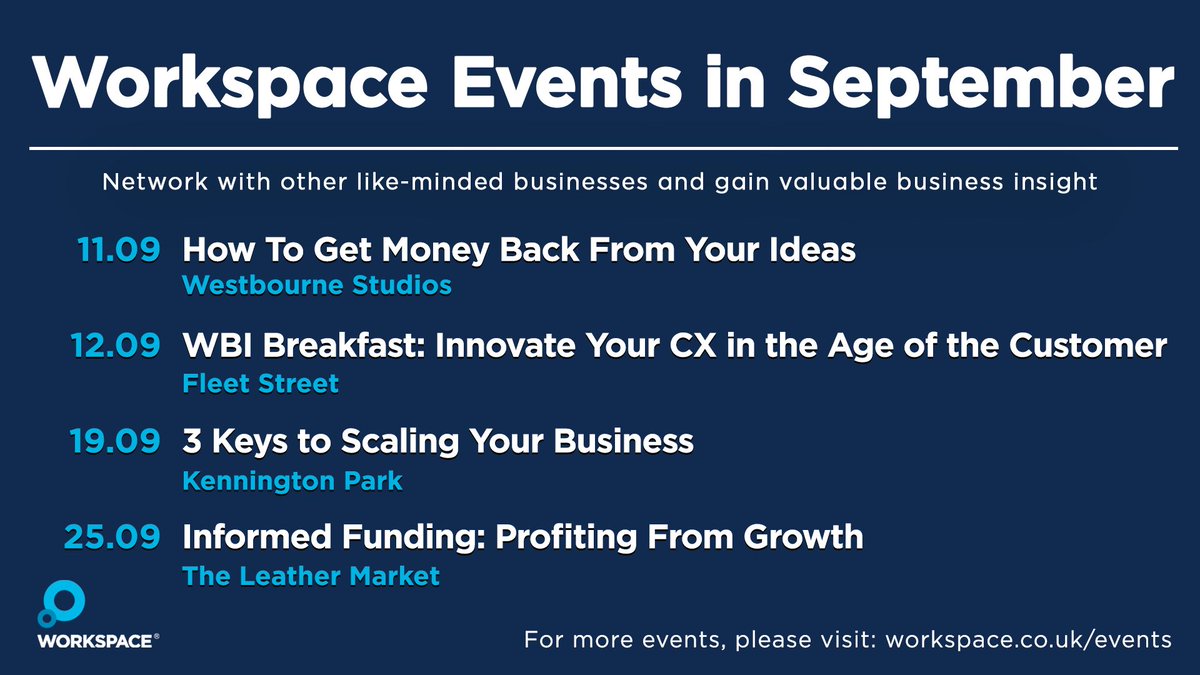 Workspace Events in September

Network with other like-minded businesses and gain valuable business insight

11.09 How To Get Money Back From Your Ideas
Westbourne Studios

12.09 WBI Breakfast: Innovate Your CX in the Age of the Customer
Fleet Street

19.09 3 Keys to Scaling Your Business
Kennington Park

25.09 Informed Funding: Profiting From Growth
The Leather Market

WORKSPACE®

For more events, please visit: workspace.co.uk/events